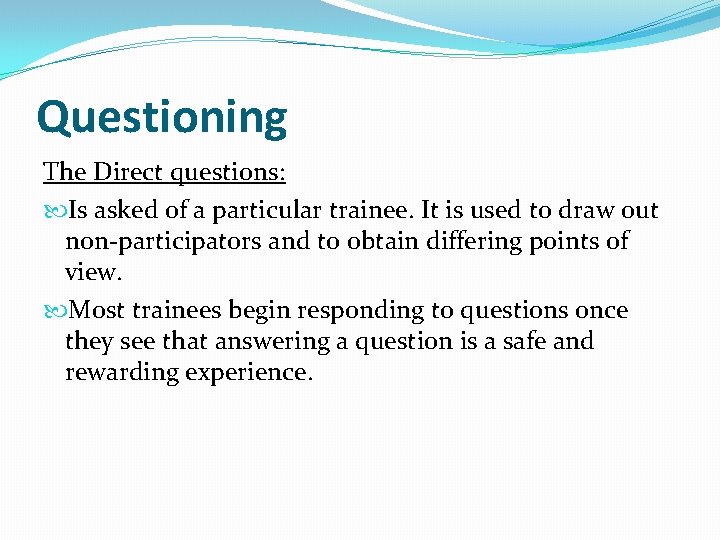 Questioning

The Direct questions:

Is asked of a particular trainee. It is used to draw out non-participators and to obtain differing points of view.

Most trainees begin responding to questions once they see that answering a question is a safe and rewarding experience.